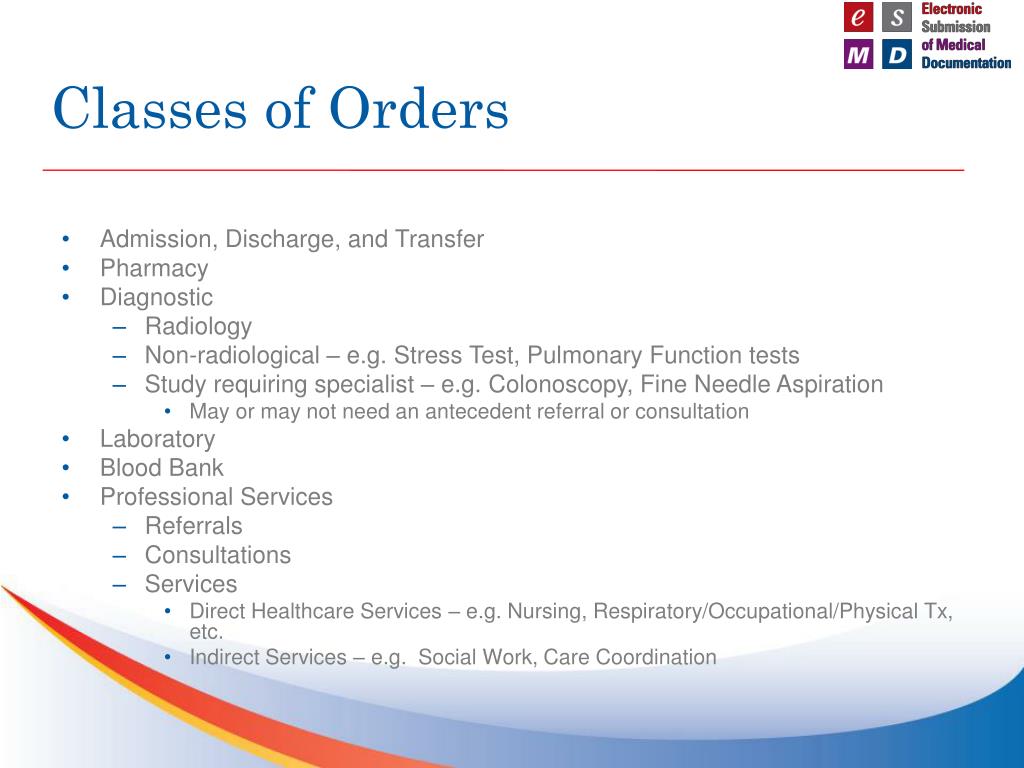 e S M D Electronic Submission of Medical Documentation

Classes of Orders

• Admission, Discharge, and Transfer
• Pharmacy
• Diagnostic
– Radiology
– Non-radiological – e.g. Stress Test, Pulmonary Function tests
– Study requiring specialist – e.g. Colonoscopy, Fine Needle Aspiration
• May or may not need an antecedent referral or consultation
• Laboratory
• Blood Bank
• Professional Services
– Referrals
– Consultations
– Services
• Direct Healthcare Services – e.g. Nursing, Respiratory/Occupational/Physical Tx, etc.
• Indirect Services – e.g. Social Work, Care Coordination